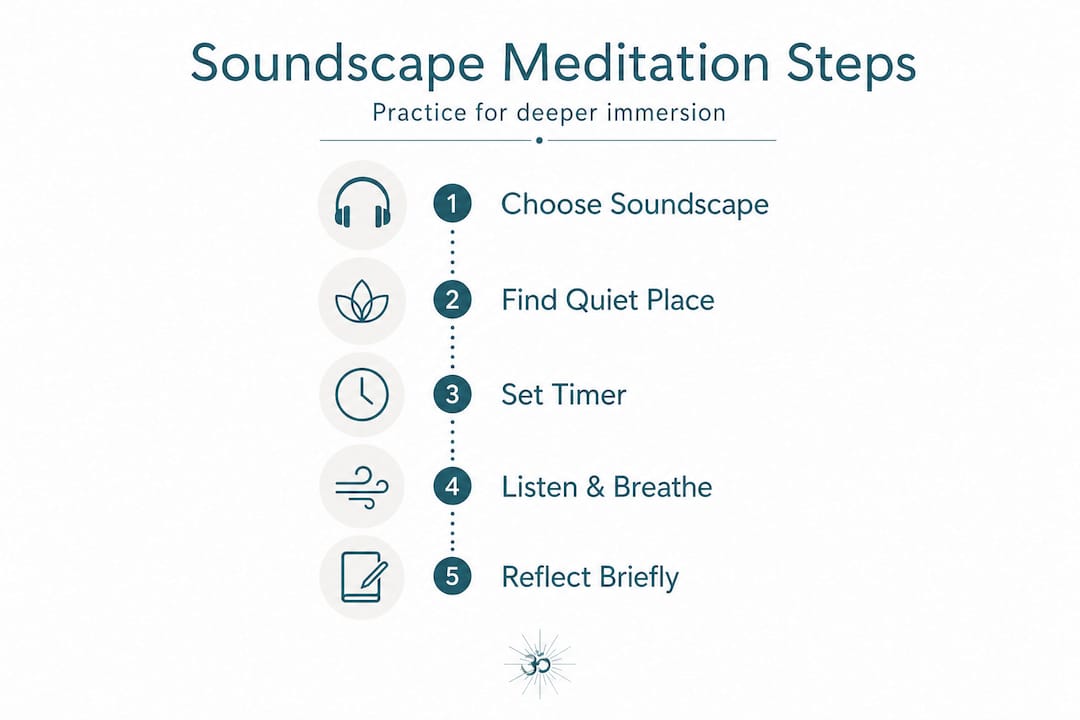 Soundscape Meditation Steps

Practice for deeper immersion

1 Choose Soundscape

2 Find Quiet Place

3 Set Timer

4 Listen & Breathe

5 Reflect Briefly

ॐ